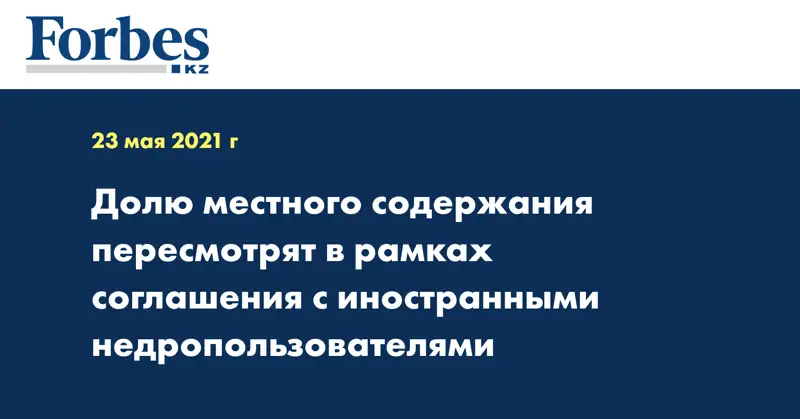 Forbes
KZ

23 мая 2021 г

Долю местного содержания пересмотрят в рамках соглашения с иностранными недропользователями